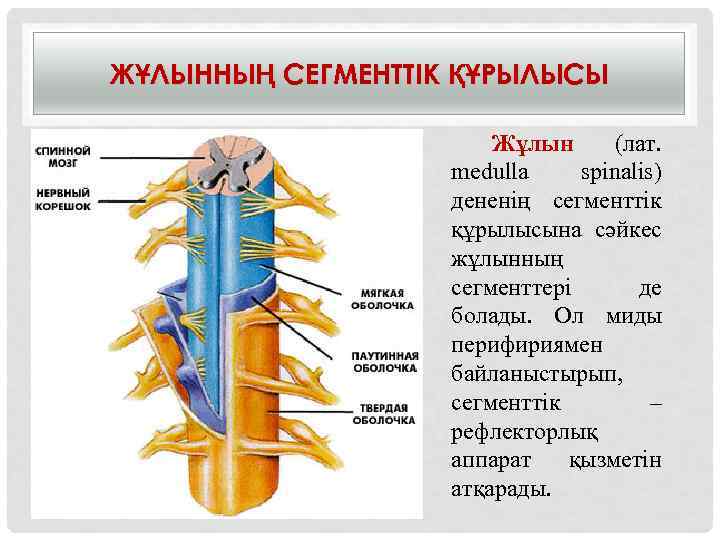 ЖҰЛЫННЫҢ СЕГМЕНТТІК ҚҰРЫЛЫСЫ

СПИННОЙ МОЗГ

НЕРВНЫЙ КОРЕШОК

МЯГКАЯ ОБОЛОЧКА

ПАУТИННАЯ ОБОЛОЧКА

ТВЕРДАЯ ОБОЛОЧКА

Жұлын (лат. medulla spinalis) дененің сегменттік құрылысына сәйкес жұлынның сегменттері де болады. Ол миды перифириямен байланыстырып, сегменттік – рефлекторлық аппарат қызметін атқарады.